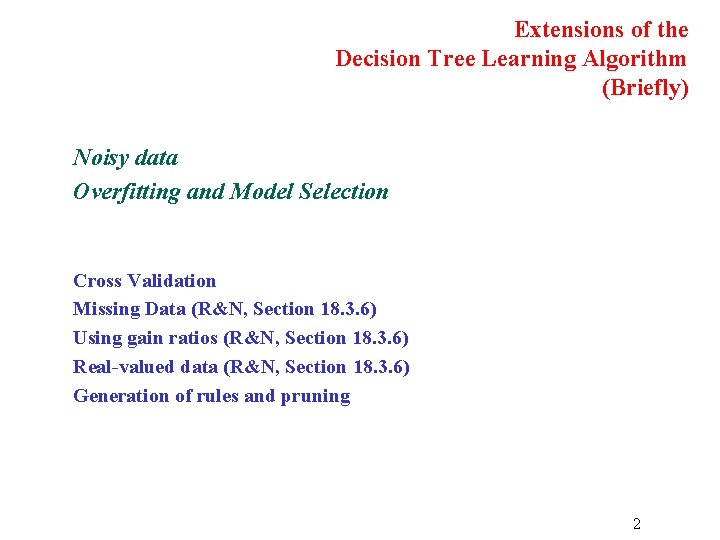 Extensions of the
Decision Tree Learning Algorithm
(Briefly)

Noisy data
Overfitting and Model Selection

Cross Validation
Missing Data (R&N, Section 18.3.6)
Using gain ratios (R&N, Section 18.3.6)
Real-valued data (R&N, Section 18.3.6)
Generation of rules and pruning

2